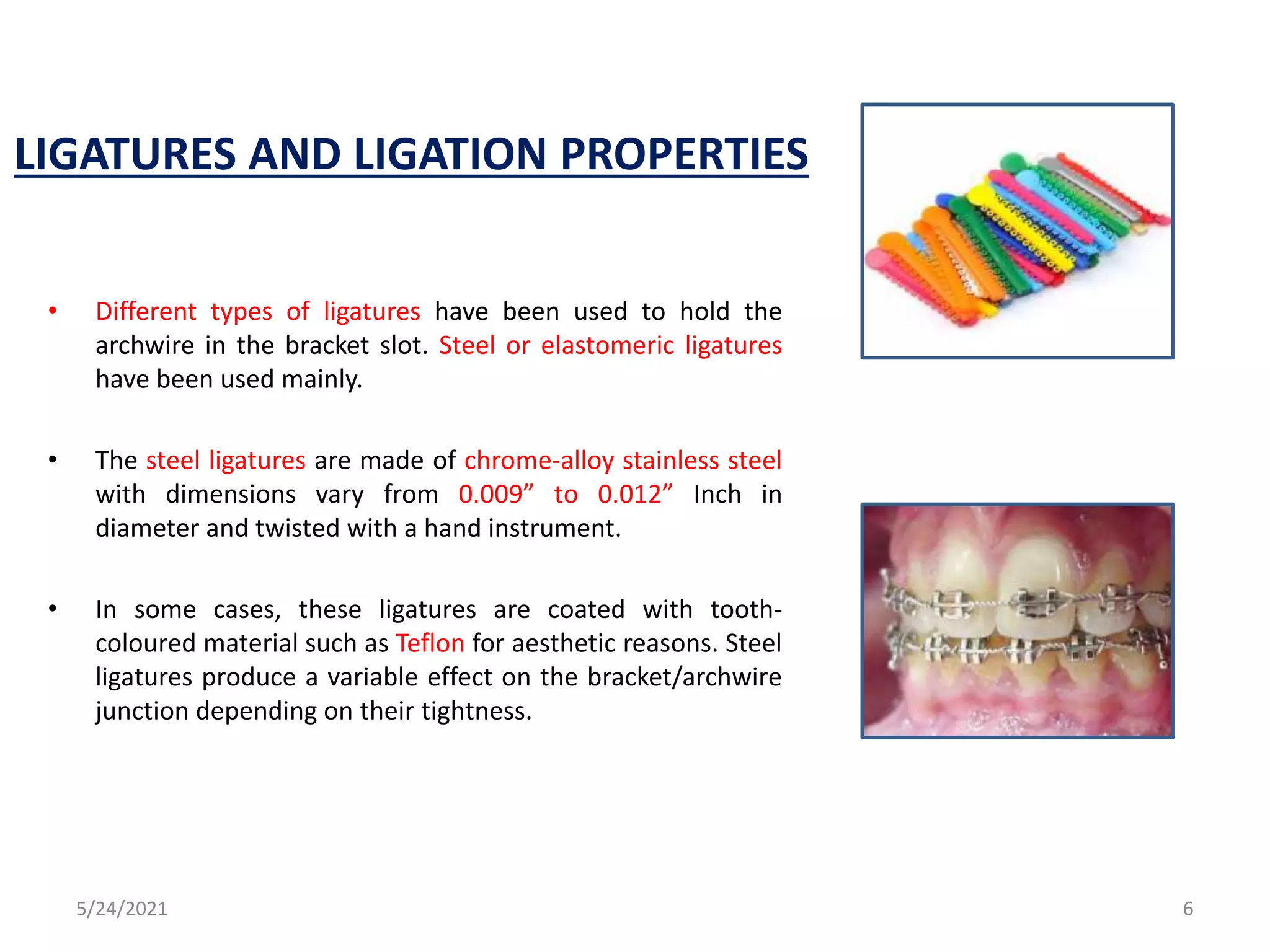 LIGATURES AND LIGATION PROPERTIES

• Different types of ligatures have been used to hold the archwire in the bracket slot. Steel or elastomeric ligatures have been used mainly.

• The steel ligatures are made of chrome-alloy stainless steel with dimensions vary from 0.009” to 0.012” Inch in diameter and twisted with a hand instrument.

• In some cases, these ligatures are coated with tooth-coloured material such as Teflon for aesthetic reasons. Steel ligatures produce a variable effect on the bracket/archwire junction depending on their tightness.

5/24/2021

6